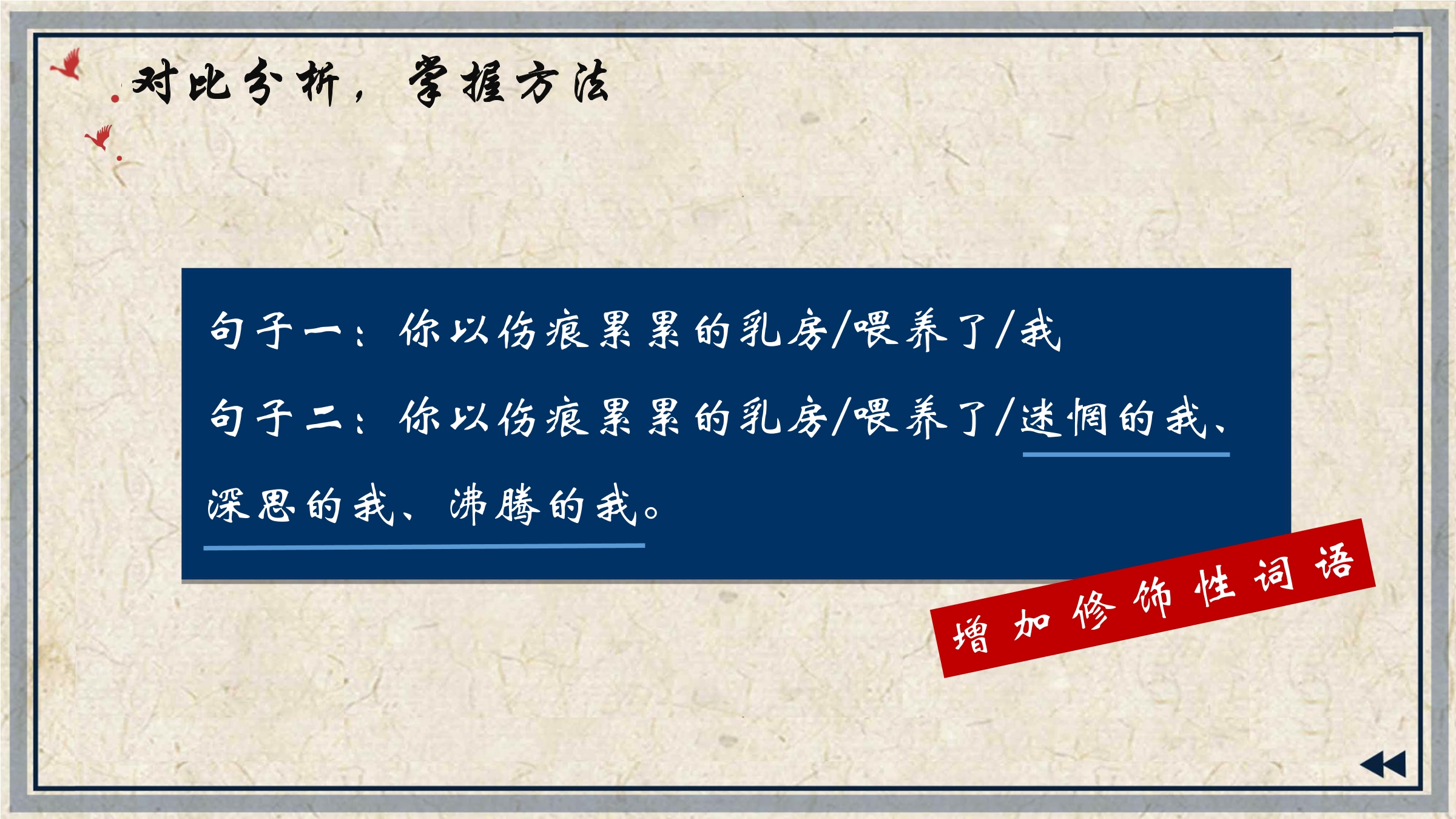 对比分析，掌握方法

句子一：你以伤痕累累的乳房/喂养了/我

句子二：你以伤痕累累的乳房/喂养了/迷惘的我、深思的我、沸腾的我。

增加修饰性词语